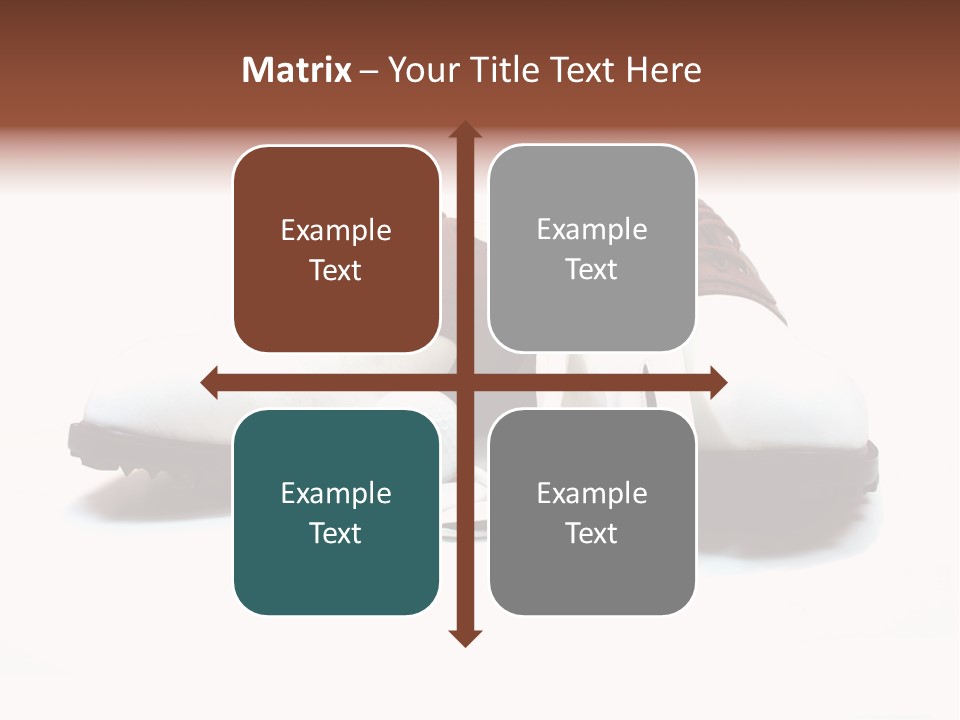 Matrix – Your Title Text Here

Example Text

Example Text

Example Text

Example Text